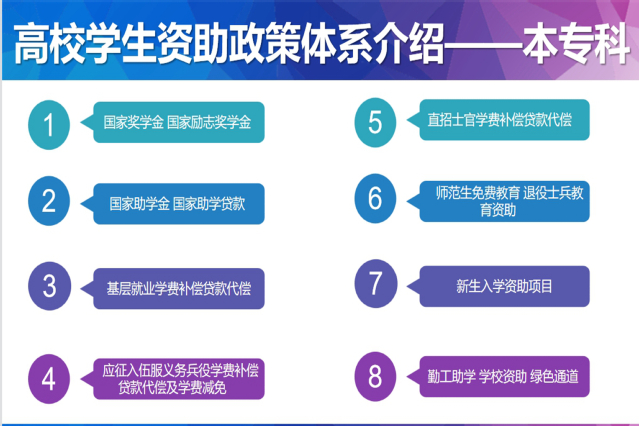 高校学生资助政策体系介绍——本专科

1
国家奖学金 国家励志奖学金

2
国家助学金 国家助学贷款

3
基层就业学费补偿贷款代偿

4
应征入伍服义务兵役学费补偿贷款代偿及学费减免

5
直招士官学费补偿贷款代偿

6
师范生免费教育 退役士兵教育资助

7
新生入学资助项目

8
勤工助学 学校资助 绿色通道